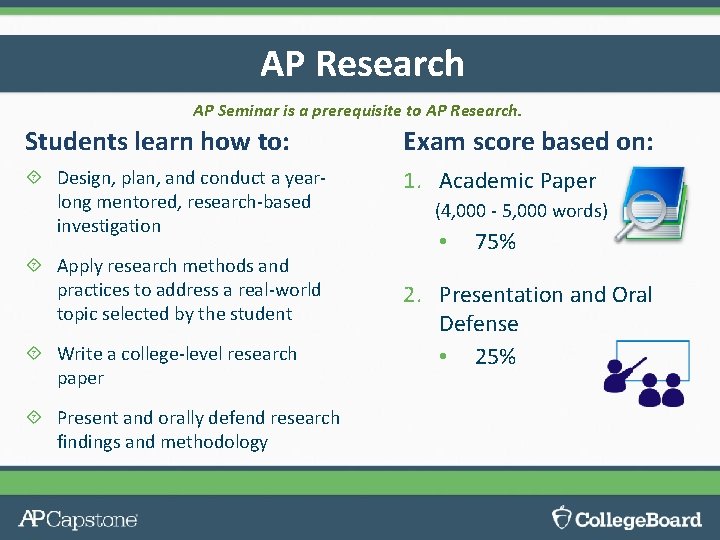 AP Research

AP Seminar is a prerequisite to AP Research.

Students learn how to:

Design, plan, and conduct a year-long mentored, research-based investigation

Apply research methods and practices to address a real-world topic selected by the student

Write a college-level research paper

Present and orally defend research findings and methodology

Exam score based on:

1. Academic Paper (4,000 - 5,000 words)
• 75%

2. Presentation and Oral Defense
• 25%

AP Capstone

CollegeBoard